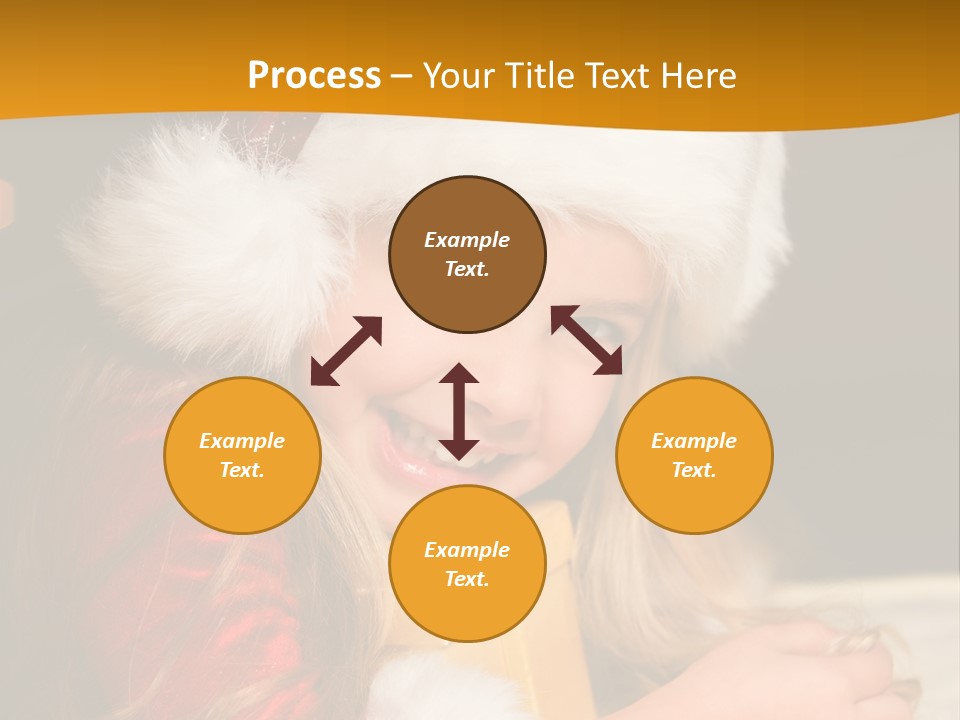 Process – Your Title Text Here

Example Text.

Example Text.

Example Text.

Example Text.